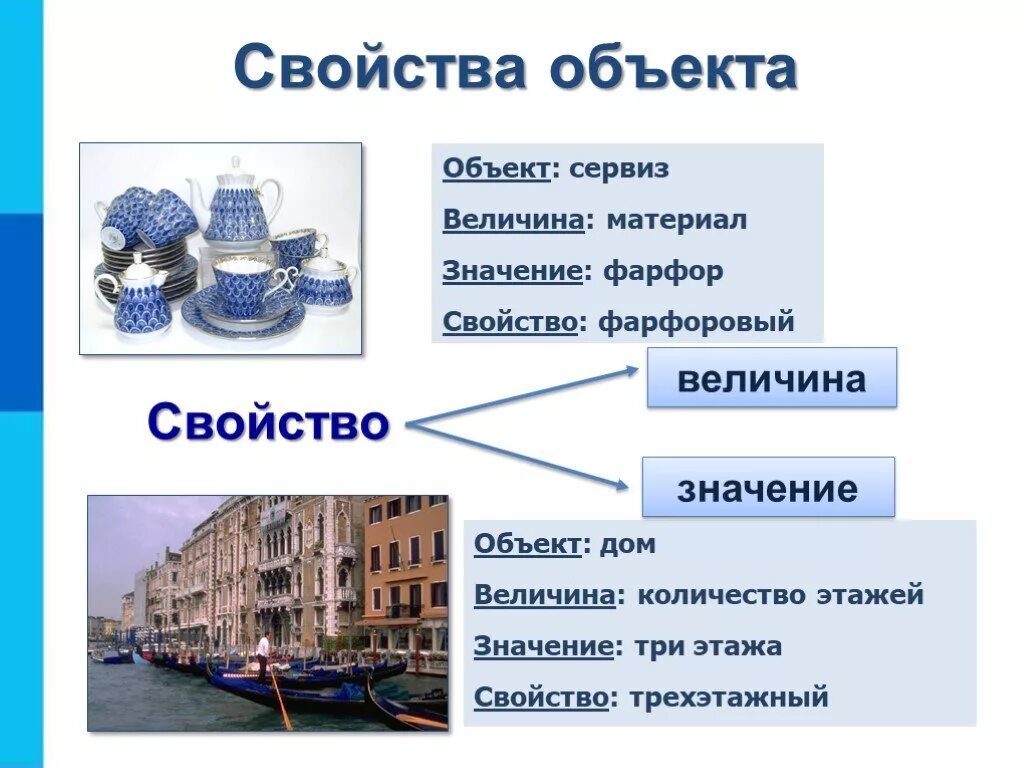 Свойства объекта

Объект: сервиз

Величина: материал

Значение: фарфор

Свойство: фарфоровый

Свойство

величина

значение

Объект: дом

Величина: количество этажей

Значение: три этажа

Свойство: трехэтажный